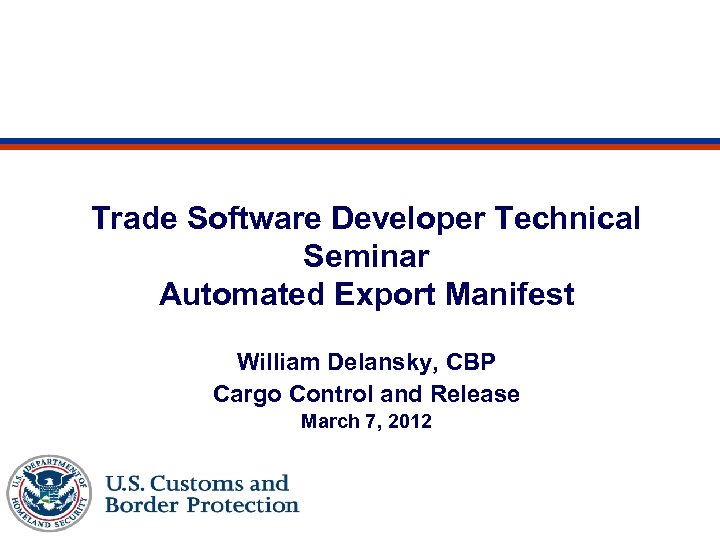 Trade Software Developer Technical Seminar
Automated Export Manifest

William Delansky, CBP
Cargo Control and Release
March 7, 2012

U.S. DEPARTMENT OF HOMELAND SECURITY

U.S. Customs and Border Protection